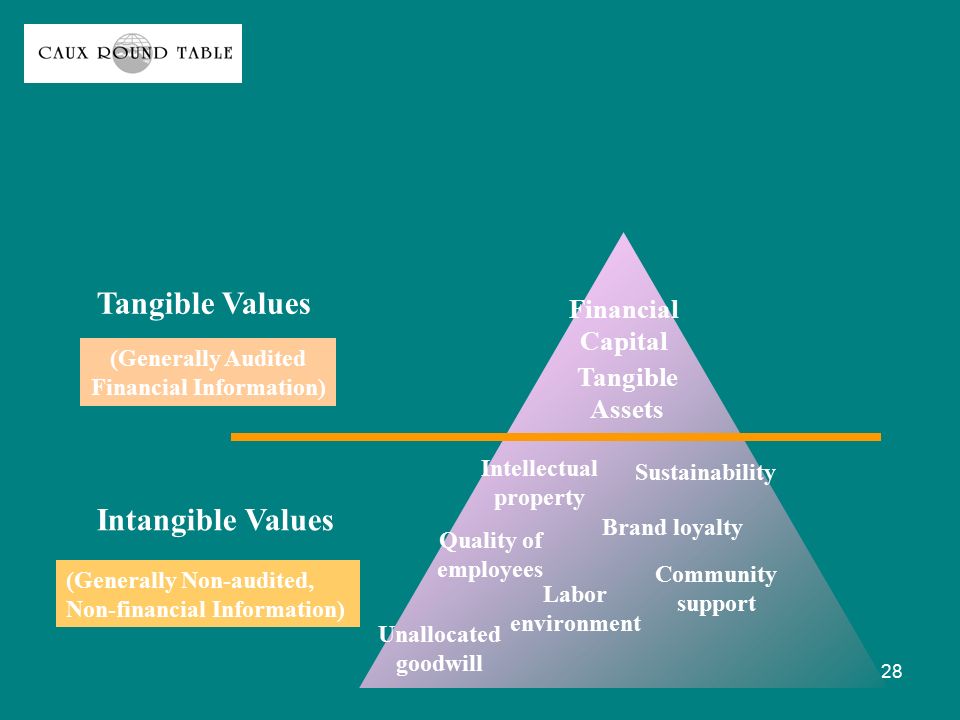 CAUX ROUND TABLE

Tangible Values

(Generally Audited Financial Information)

Financial Capital

Tangible Assets

Intangible Values

(Generally Non-audited, Non-financial Information)

Intellectual property

Sustainability

Brand loyalty

Quality of employees

Community support

Labor environment

Unallocated goodwill

28